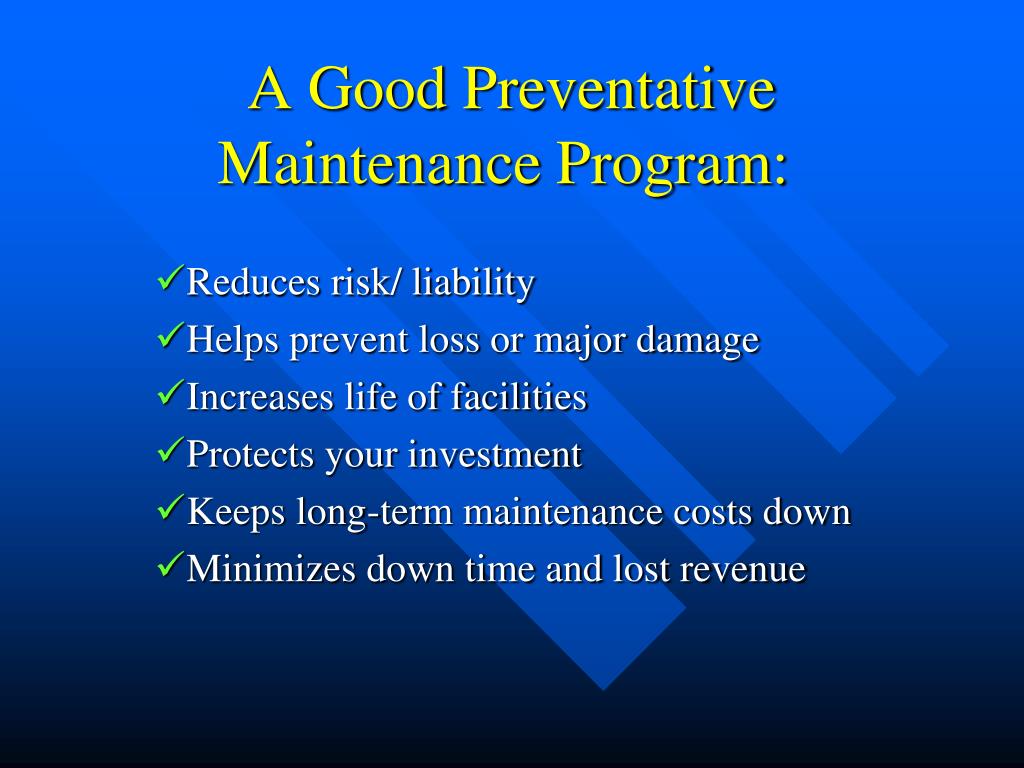 A Good Preventative Maintenance Program:

✓Reduces risk/ liability
✓Helps prevent loss or major damage
✓Increases life of facilities
✓Protects your investment
✓Keeps long-term maintenance costs down
✓Minimizes down time and lost revenue